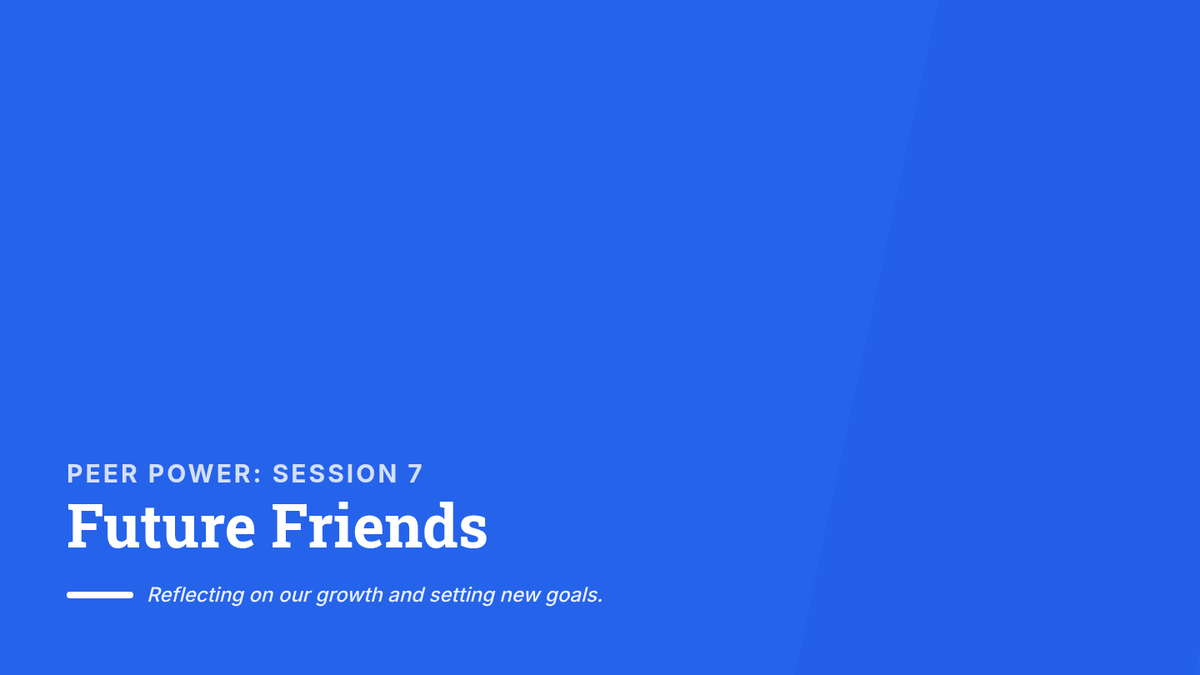 PEER POWER: SESSION 7

Future Friends

Reflecting on our growth and setting new goals.